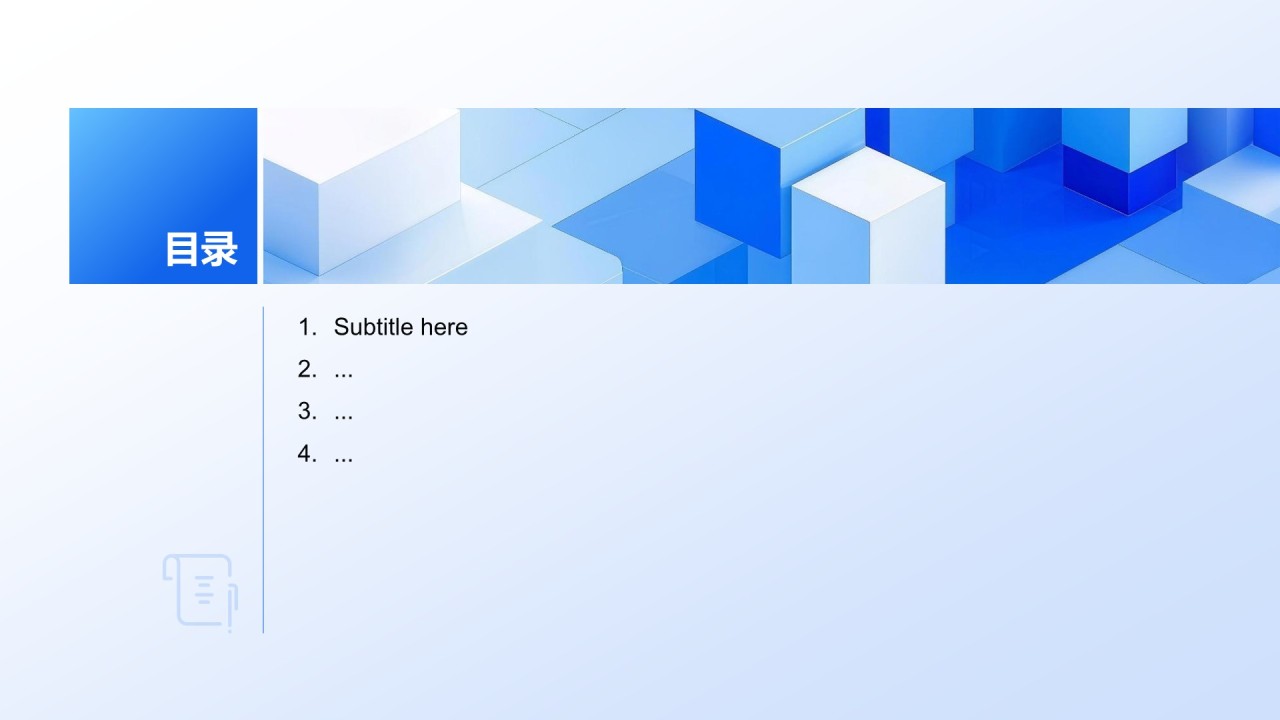 目录

1. Subtitle here
2. ...
3. ...
4. ...